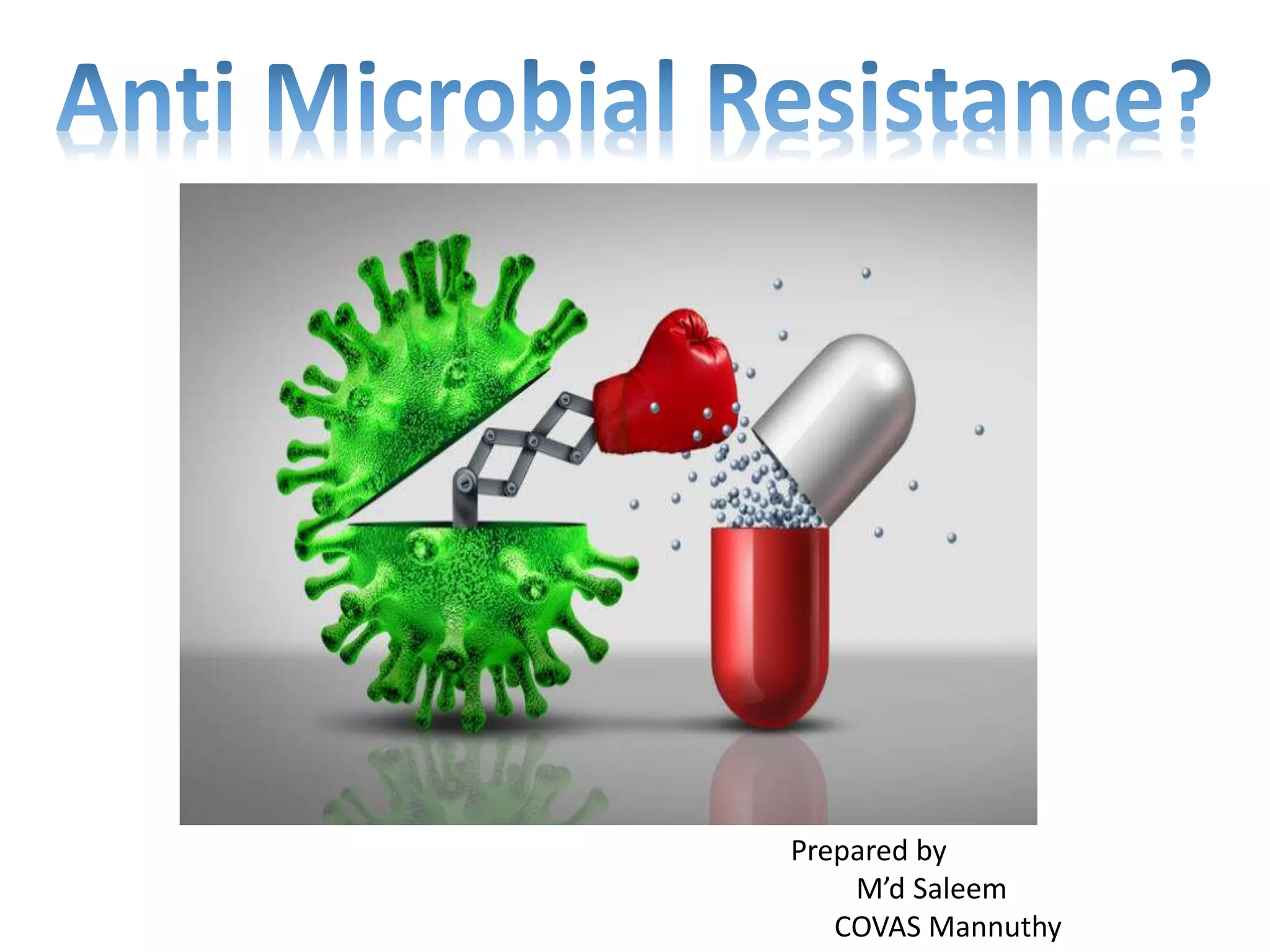 Anti Microbial Resistance?

Prepared by
M’d Saleem
COVAS Mannuthy